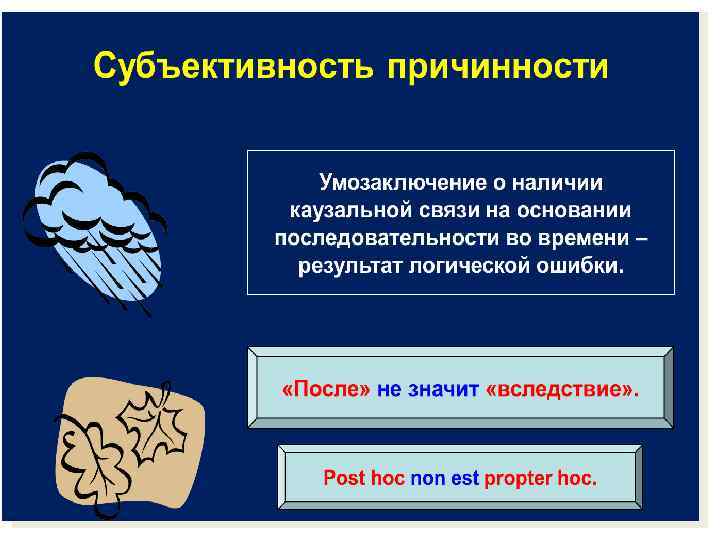 Субъективность причинности

Умозаключение о наличии каузальной связи на основании последовательности во времени – результат логической ошибки.

«После» не значит «вследствие».

Post hoc non est propter hoc.